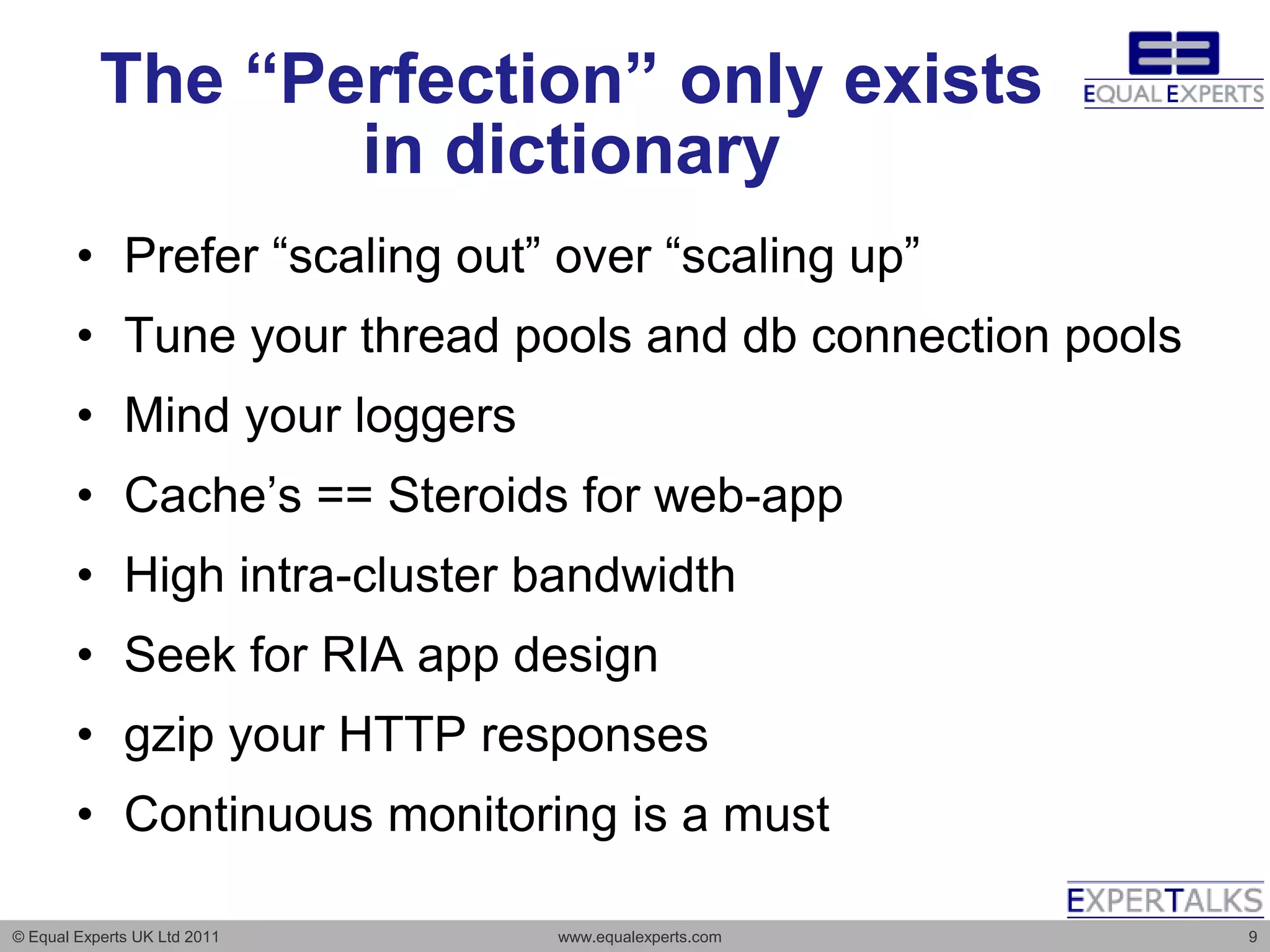 The “Perfection” only exists in dictionary

EQUAL EXPERTS

• Prefer “scaling out” over “scaling up”
• Tune your thread pools and db connection pools
• Mind your loggers
• Cache’s == Steroids for web-app
• High intra-cluster bandwidth
• Seek for RIA app design
• gzip your HTTP responses
• Continuous monitoring is a must

EXPERTALKS

© Equal Experts UK Ltd 2011 www.equalexperts.com 9